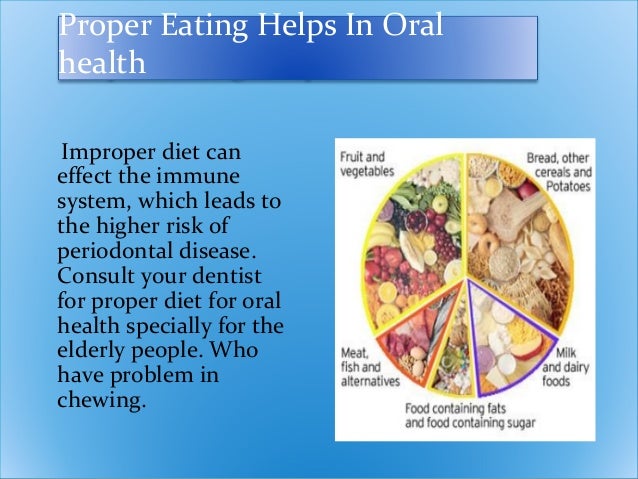 Proper Eating Helps In Oral health

Improper diet can effect the immune system, which leads to the higher risk of periodontal disease. Consult your dentist for proper diet for oral health specially for the elderly people. Who have problem in chewing.

Fruit and vegetables

Bread, other cereals and Potatoes

Meat, fish and alternatives

Milk and dairy foods

Food containing fats and food containing sugar